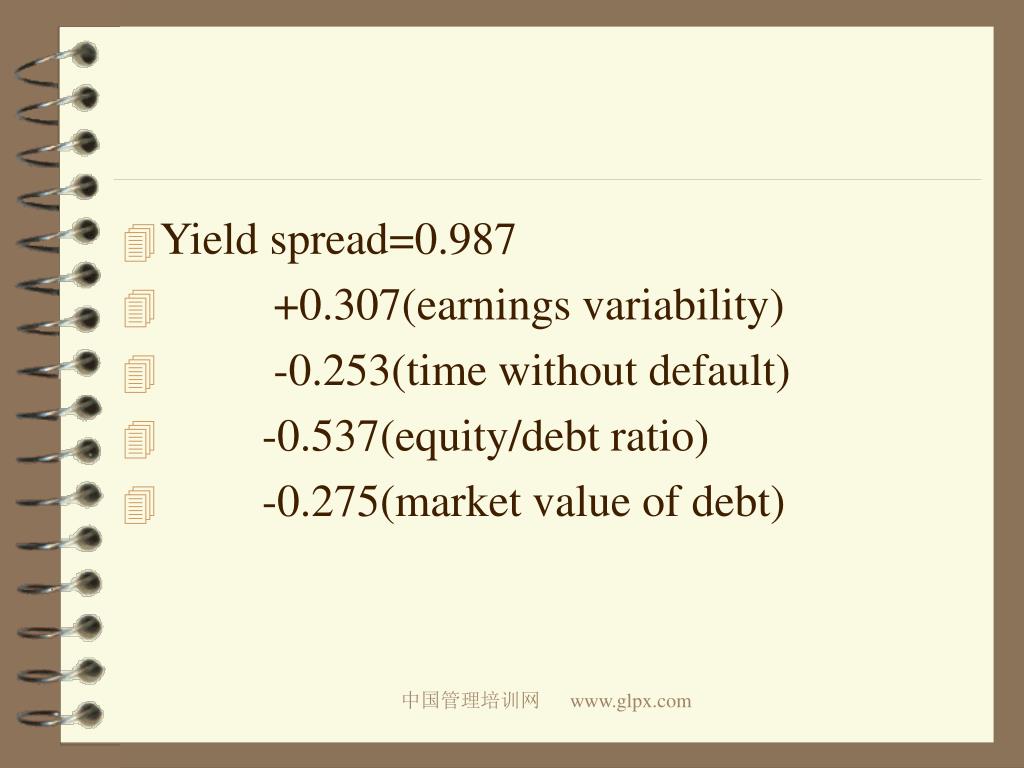 Yield spread=0.987
+0.307(earnings variability)
-0.253(time without default)
-0.537(equity/debt ratio)
-0.275(market value of debt)

中国管理培训网 www.glpx.com